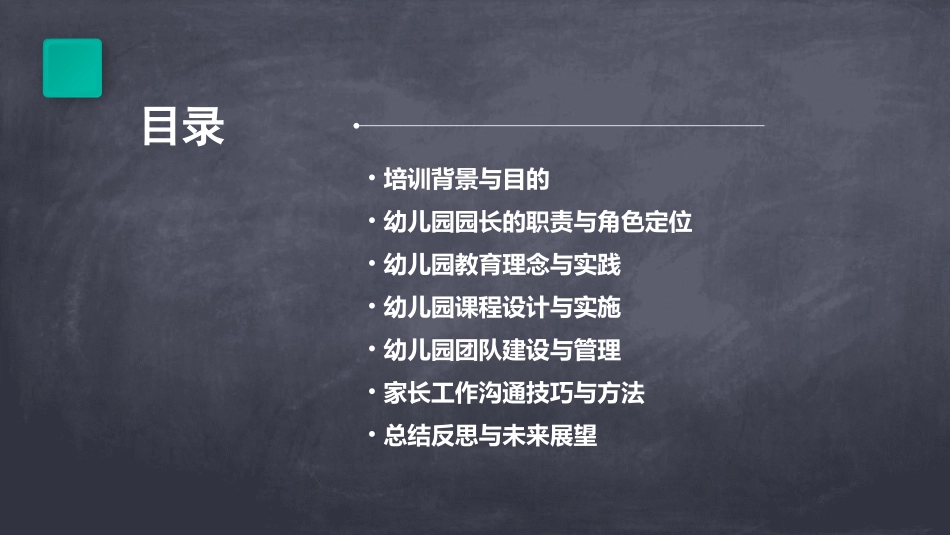 目录

• 培训背景与目的
• 幼儿园园长的职责与角色定位
• 幼儿园教育理念与实践
• 幼儿园课程设计与实施
• 幼儿园团队建设与管理
• 家长工作沟通技巧与方法
• 总结反思与未来展望